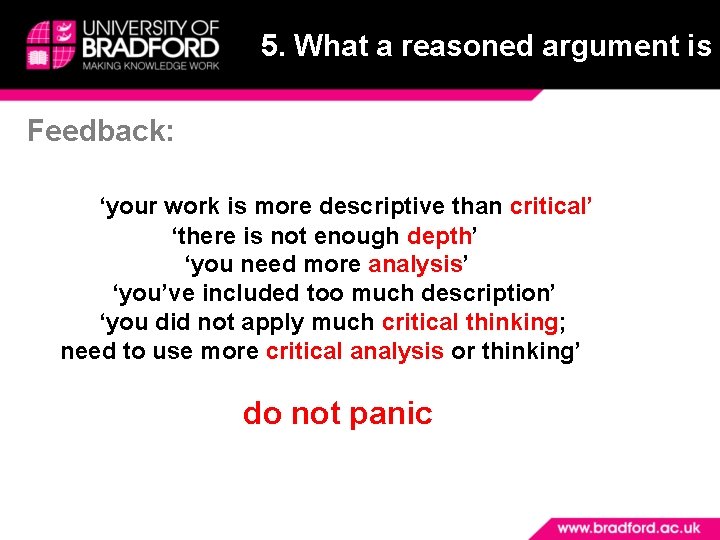 UNIVERSITY OF
BRADFORD
MAKING KNOWLEDGE WORK

5. What a reasoned argument is

Feedback:

‘your work is more descriptive than critical’
‘there is not enough depth’
‘you need more analysis’
‘you’ve included too much description’
‘you did not apply much critical thinking; need to use more critical analysis or thinking’

do not panic

www.bradford.ac.uk